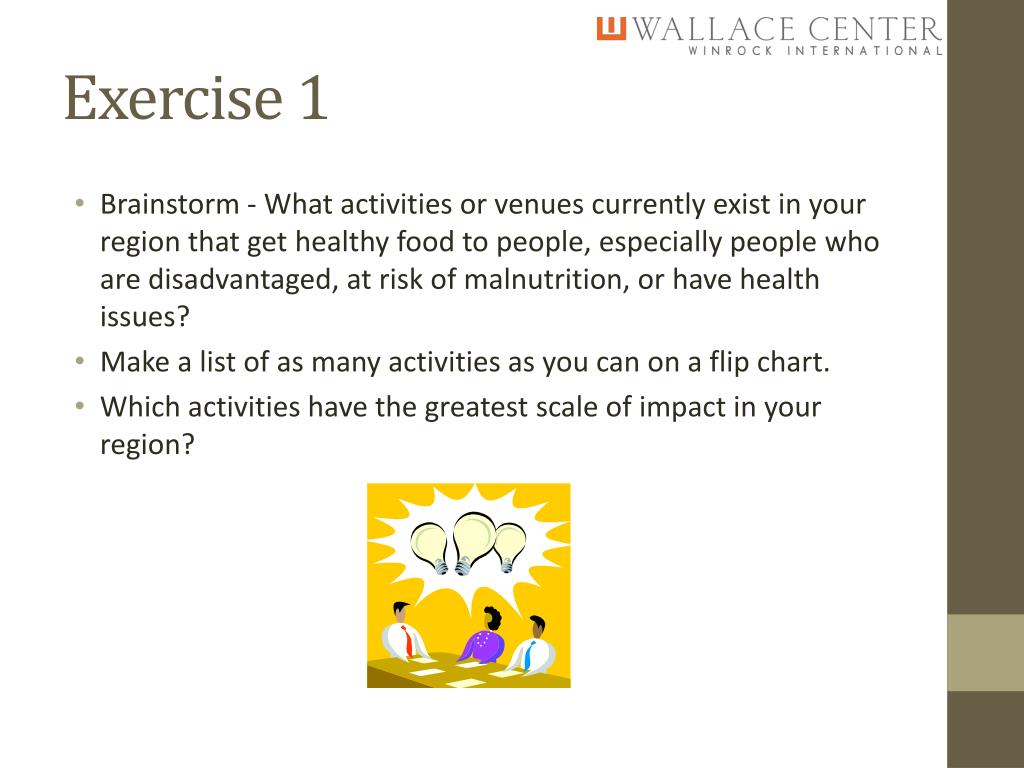 WALLACE CENTER
WINROCK INTERNATIONAL

Exercise 1

• Brainstorm - What activities or venues currently exist in your region that get healthy food to people, especially people who are disadvantaged, at risk of malnutrition, or have health issues?
• Make a list of as many activities as you can on a flip chart.
• Which activities have the greatest scale of impact in your region?